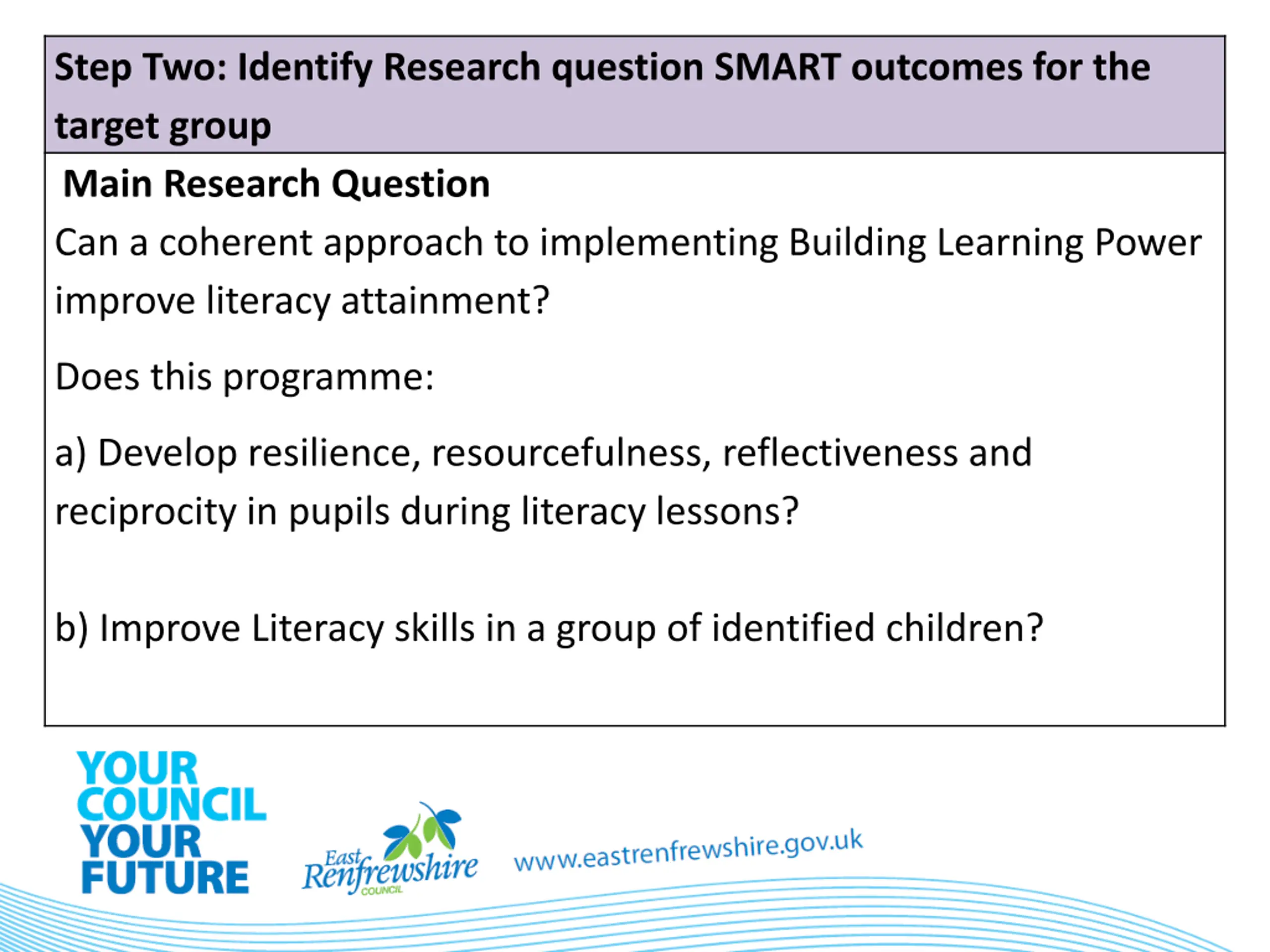 Step Two: Identify Research question SMART outcomes for the target group

Main Research Question

Can a coherent approach to implementing Building Learning Power improve literacy attainment?

Does this programme:

a) Develop resilience, resourcefulness, reflectiveness and reciprocity in pupils during literacy lessons?

b) Improve Literacy skills in a group of identified children?

YOUR COUNCIL YOUR FUTURE

East Renfrewshire COUNCIL

www.eastrenfrewshire.gov.uk